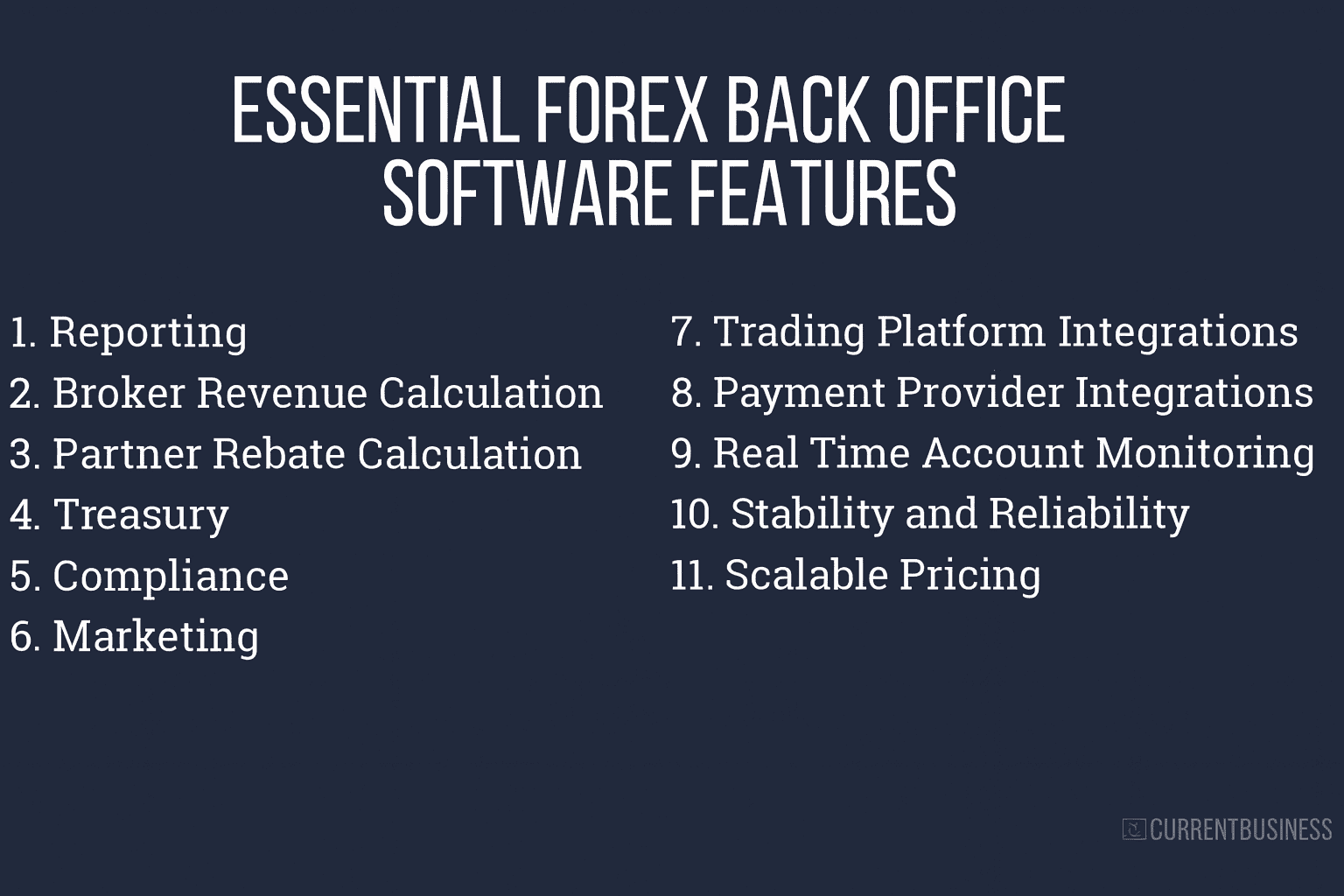 ESSENTIAL FOREX BACK OFFICE SOFTWARE FEATURES

1. Reporting
2. Broker Revenue Calculation
3. Partner Rebate Calculation
4. Treasury
5. Compliance
6. Marketing

7. Trading Platform Integrations
8. Payment Provider Integrations
9. Real Time Account Monitoring
10. Stability and Reliability
11. Scalable Pricing

CURRENTBUSINESS